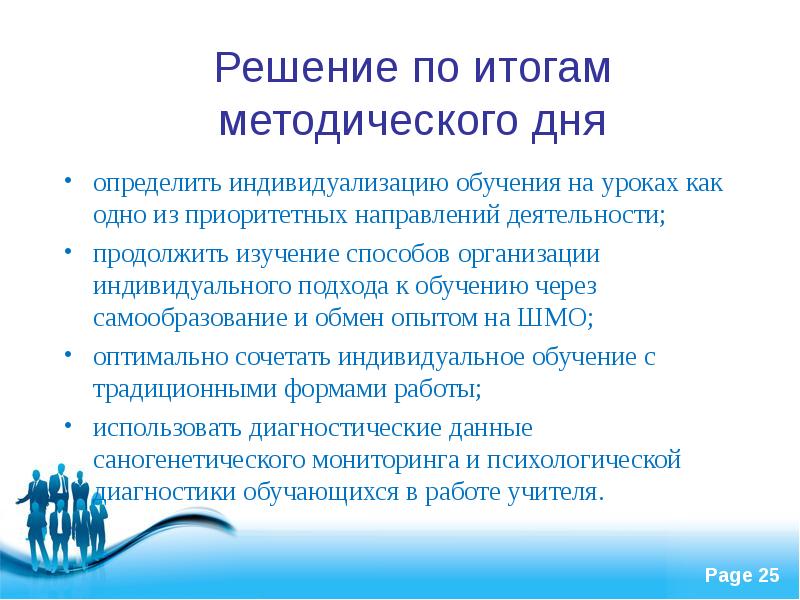 Решение по итогам методического дня

• определить индивидуализацию обучения на уроках как одно из приоритетных направлений деятельности;

• продолжить изучение способов организации индивидуального подхода к обучению через самообразование и обмен опытом на ШМО;

• оптимально сочетать индивидуальное обучение с традиционными формами работы;

• использовать диагностические данные саногенетического мониторинга и психологической диагностики обучающихся в работе учителя.

Page 25